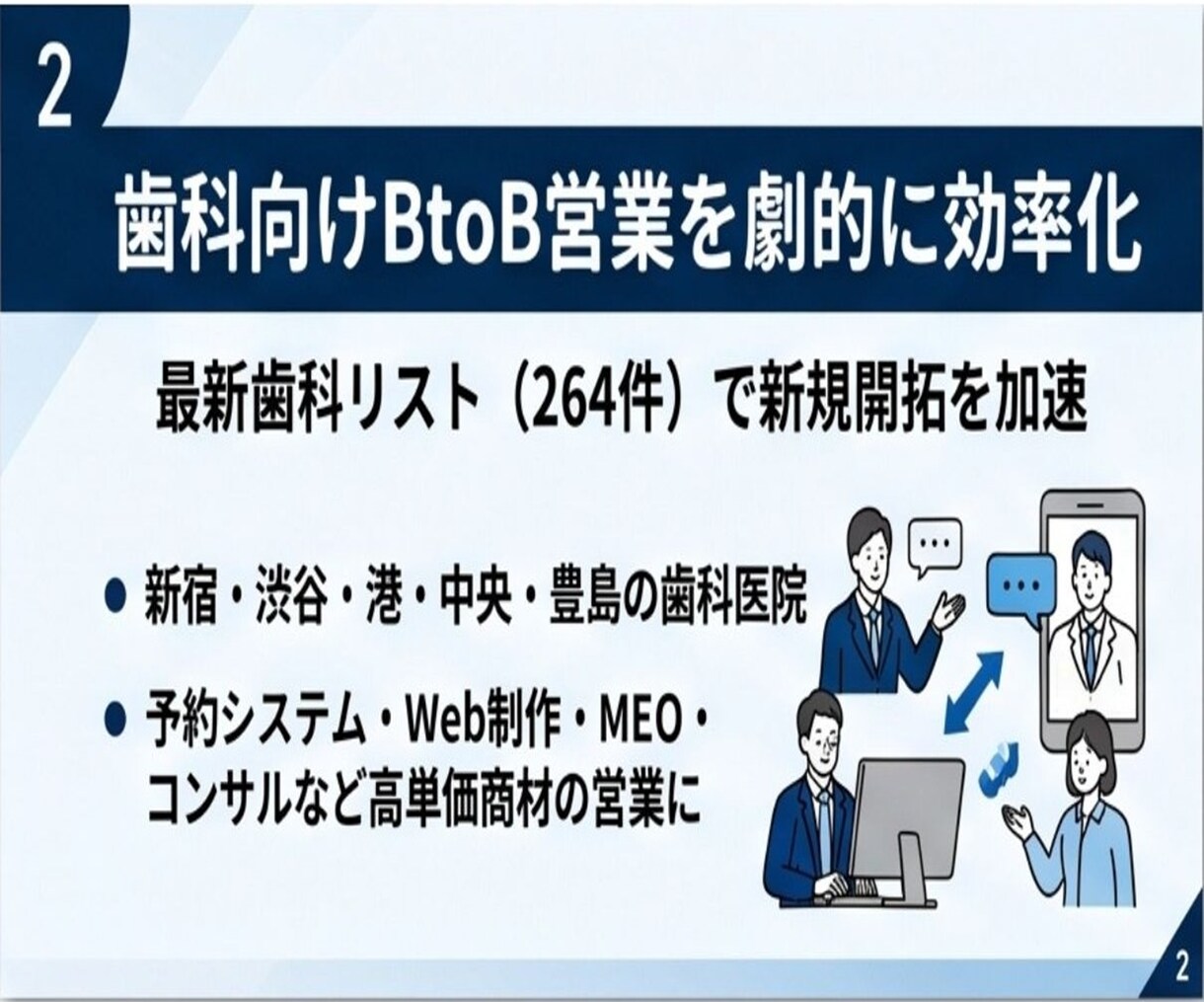 2

歯科向けBtoB営業を劇的に効率化

最新歯科リスト（264件）で新規開拓を加速

• 新宿・渋谷・港・中央・豊島の歯科医院

• 予約システム・Web制作・MEO・コンサルなど高単価商材の営業に

2